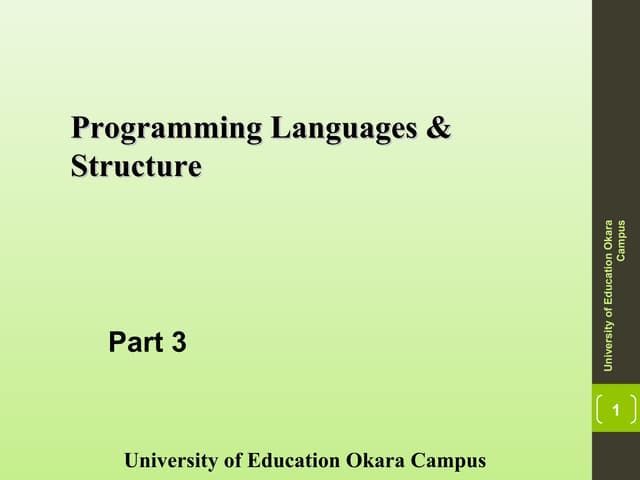 Programming Languages & Structure

Part 3

University of Education Okara Campus

University of Education Okara Campus

1